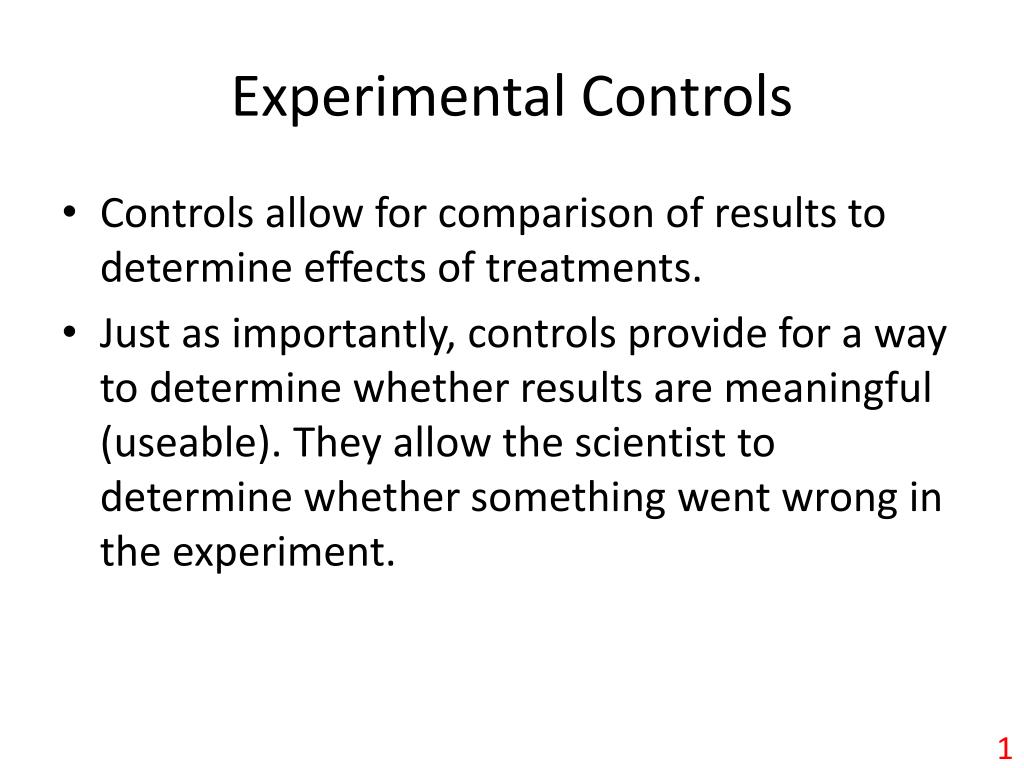 Experimental Controls

• Controls allow for comparison of results to determine effects of treatments.

• Just as importantly, controls provide for a way to determine whether results are meaningful (useable). They allow the scientist to determine whether something went wrong in the experiment.

1